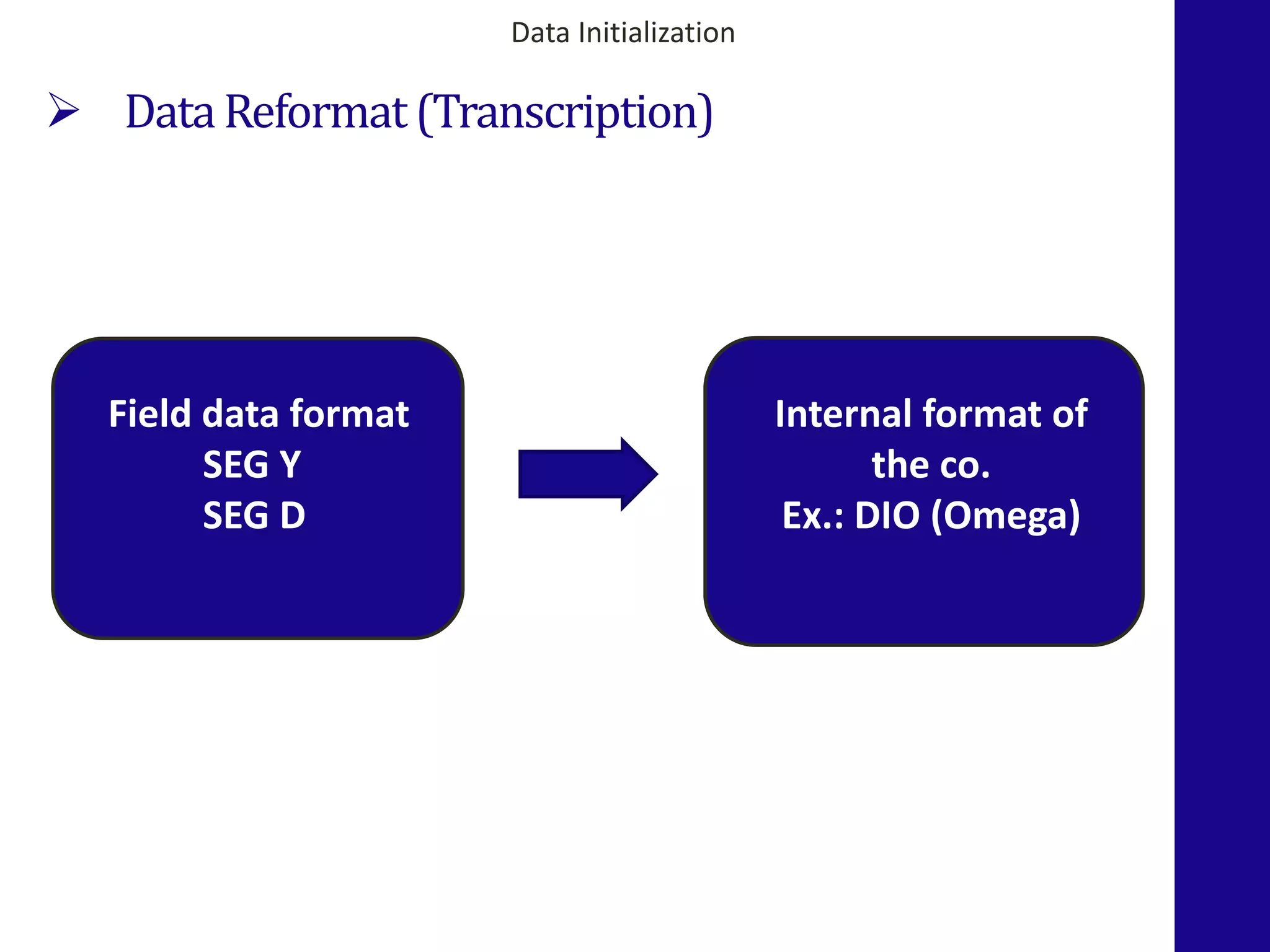 Data Initialization

➢ Data Reformat (Transcription)

Field data format
SEG Y
SEG D

Internal format of the co.
Ex.: DIO (Omega)